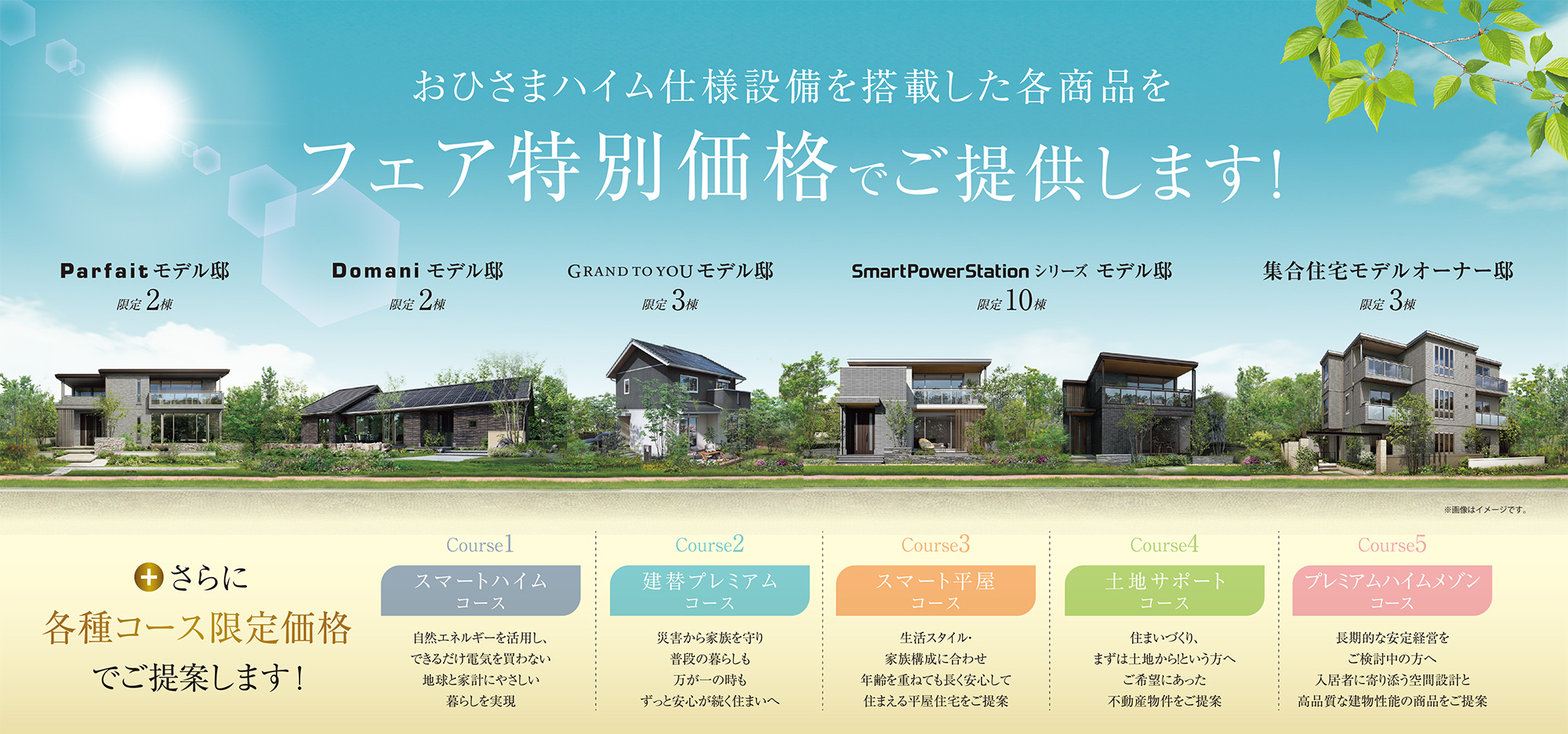 おひさまハイム仕様設備を搭載した各商品を

フェア特別価格でご提供します!

Parfait モデル邸
限定 2棟

Domani モデル邸
限定 2棟

GRAND TO YOU モデル邸
限定 3棟

SmartPowerStation シリーズ モデル邸
限定 10棟

集合住宅モデルオーナー邸
限定 3棟

※画像はイメージです。

さらに
各種コース限定価格
でご提案します!

Course1
スマートハイム
コース
自然エネルギーを活用し、
できるだけ電気を買わない
地球と家計にやさしい
暮らしを実現

Course2
建替プレミアム
コース
災害から家族を守り
普段の暮らしも
万が一の時も
ずっと安心が続く住まいへ

Course3
スマート平屋
コース
生活スタイル・
家族構成に合わせ
年齢を重ねても長く安心して
住まえる平屋住宅をご提案

Course4
土地サポート
コース
住まいづくり、
まずは土地から!という方へ
ご希望にあった
不動産物件をご提案

Course5
プレミアムハイムメゾン
コース
長期的な安定経営を
ご検討中の方へ
入居者に寄り添う空間設計と
高品質な建物性能の商品をご提案